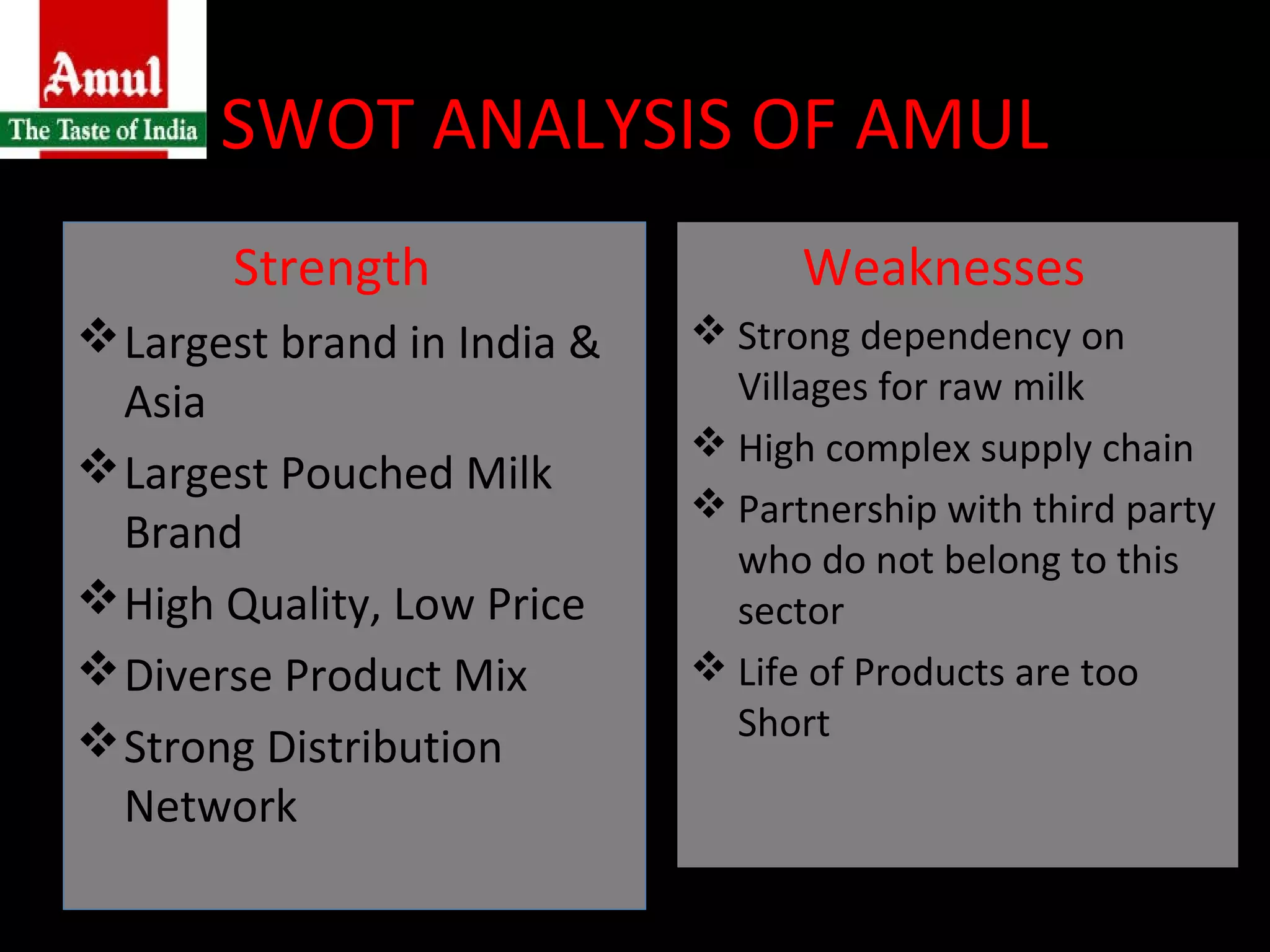 Amul
The Taste of India

SWOT ANALYSIS OF AMUL

Strength

❖ Largest brand in India & Asia

❖ Largest Pouched Milk Brand

❖ High Quality, Low Price

❖ Diverse Product Mix

❖ Strong Distribution Network

Weaknesses

❖ Strong dependency on Villages for raw milk

❖ High complex supply chain

❖ Partnership with third party who do not belong to this sector

❖ Life of Products are too Short